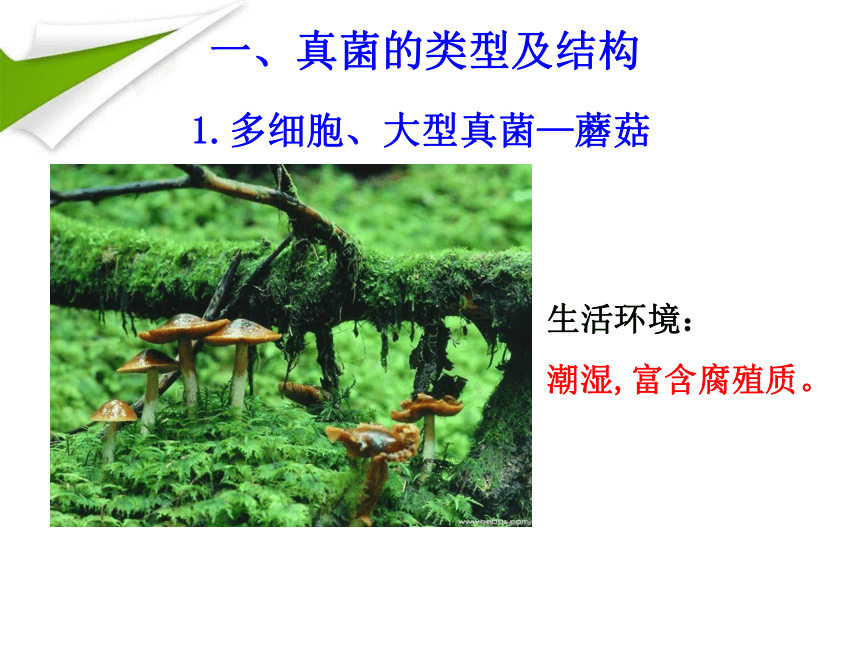 一、真菌的类型及结构

1. 多细胞、大型真菌—蘑菇

生活环境：

潮湿, 富含腐殖质。